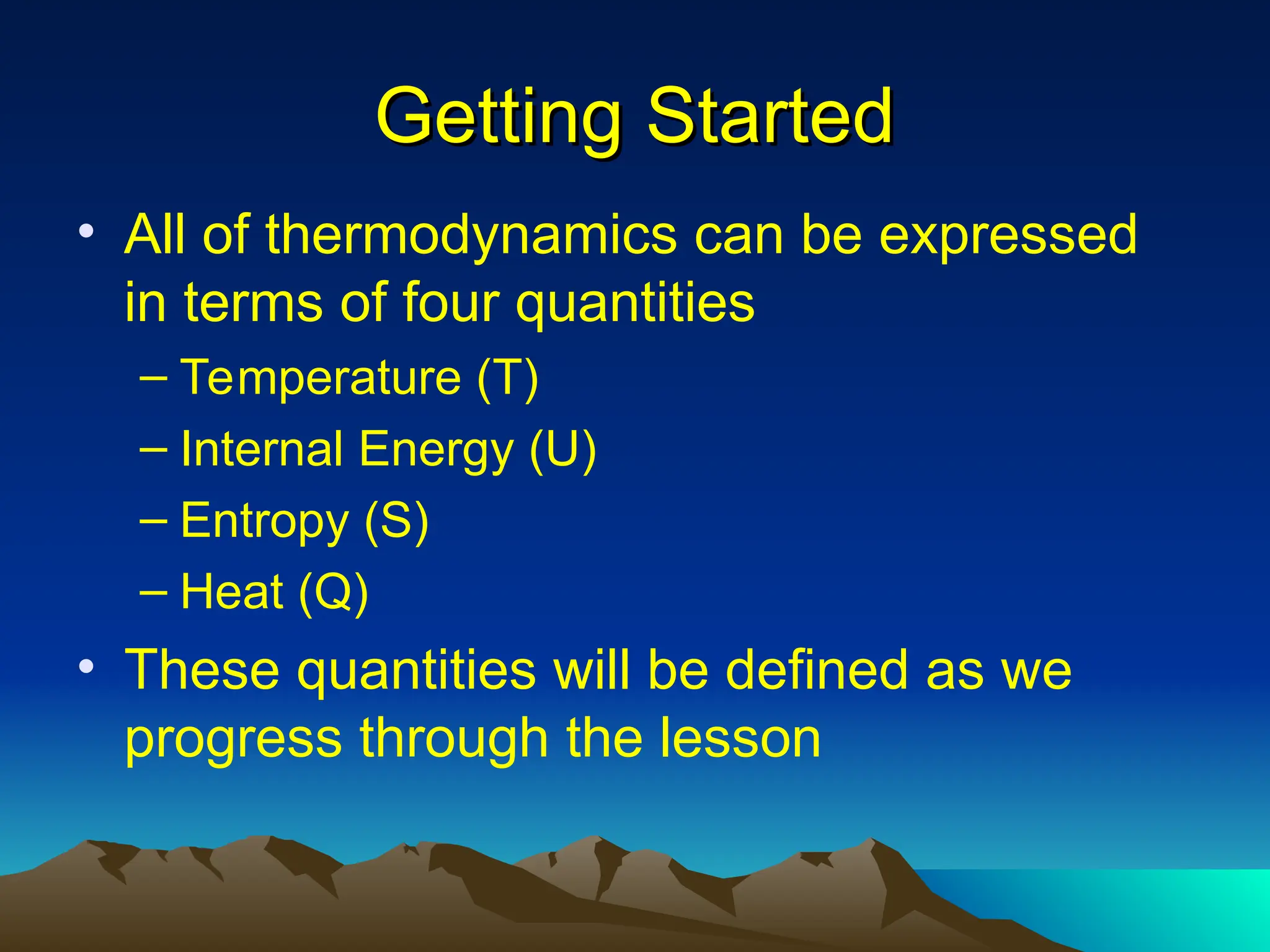 Getting Started

• All of thermodynamics can be expressed in terms of four quantities
– Temperature (T)
– Internal Energy (U)
– Entropy (S)
– Heat (Q)

• These quantities will be defined as we progress through the lesson